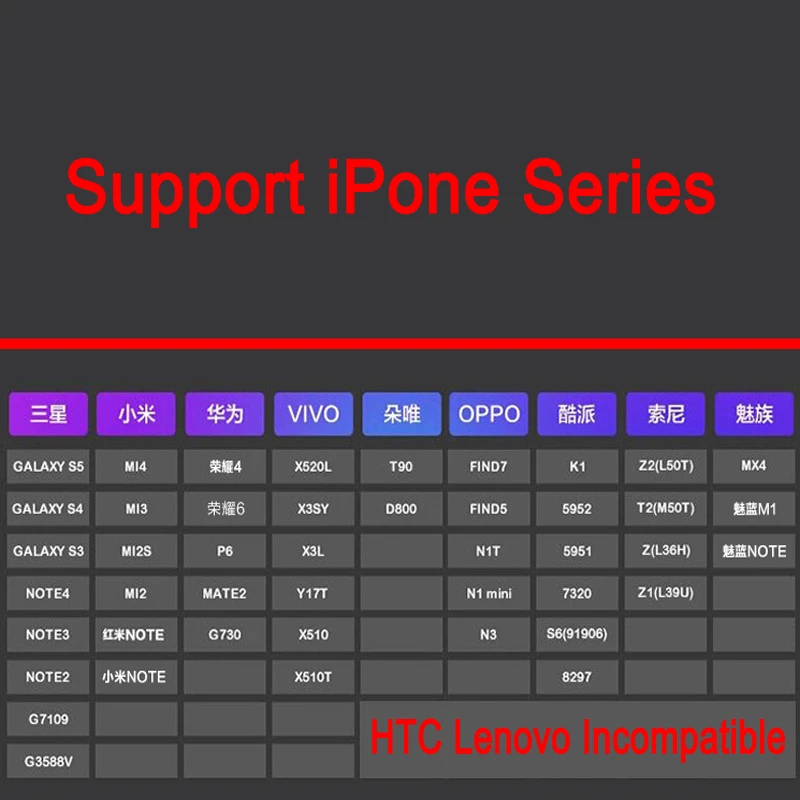 Support iPone Series

| 三星 | 小米 | 华为 | VIVO | 朵唯 | OPPO | 酷派 | 索尼 | 魅族 |
|---|---|---|---|---|---|---|---|---|
| GALAXY S5 | MI4 | 荣耀4 | X520L | T90 | FIND7 | K1 | Z2(L50T) | MX4 |
| GALAXY S4 | MI3 | 荣耀6 | X3SY | D800 | FIND5 | 5952 | T2(M50T) | 魅蓝M1 |
| GALAXY S3 | MI2S | P6 | X3L | | N1T | 5951 | Z(L36H) | 魅蓝NOTE |
| NOTE4 | MI2 | MATE2 | Y17T | | N1 mini | 7320 | Z1(L39U) | |
| NOTE3 | 红米NOTE | G730 | X510 | | N3 | S6(91906) | | |
| NOTE2 | 小米NOTE | | X510T | | | 8297 | | |
| G7109 | | | | | | | | |
| G3588V | | | | | | | | |

HTC Lenovo Incompatible